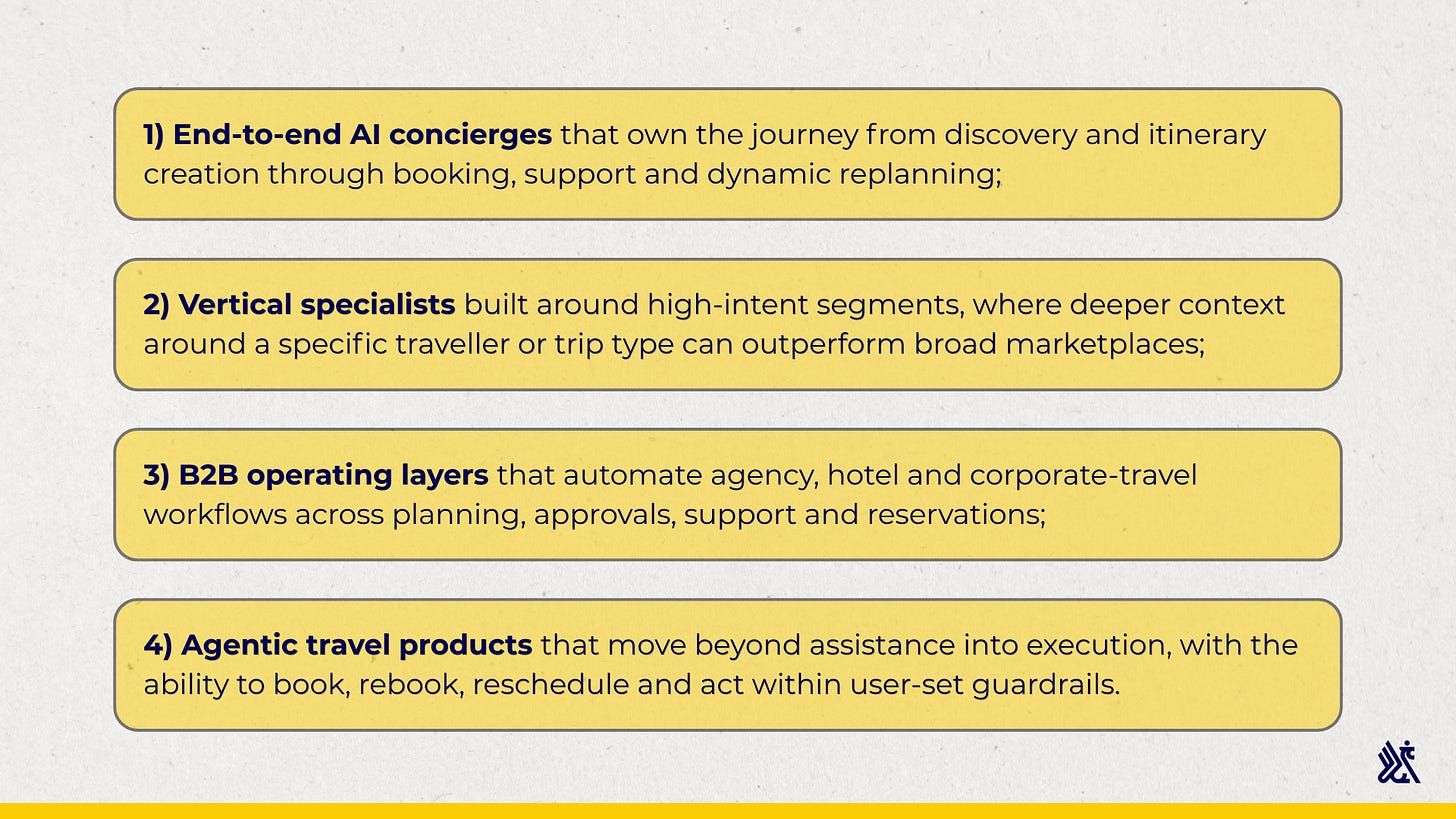 1) End-to-end AI concierges that own the journey from discovery and itinerary creation through booking, support and dynamic replanning;

2) Vertical specialists built around high-intent segments, where deeper context around a specific traveller or trip type can outperform broad marketplaces;

3) B2B operating layers that automate agency, hotel and corporate-travel workflows across planning, approvals, support and reservations;

4) Agentic travel products that move beyond assistance into execution, with the ability to book, rebook, reschedule and act within user-set guardrails.